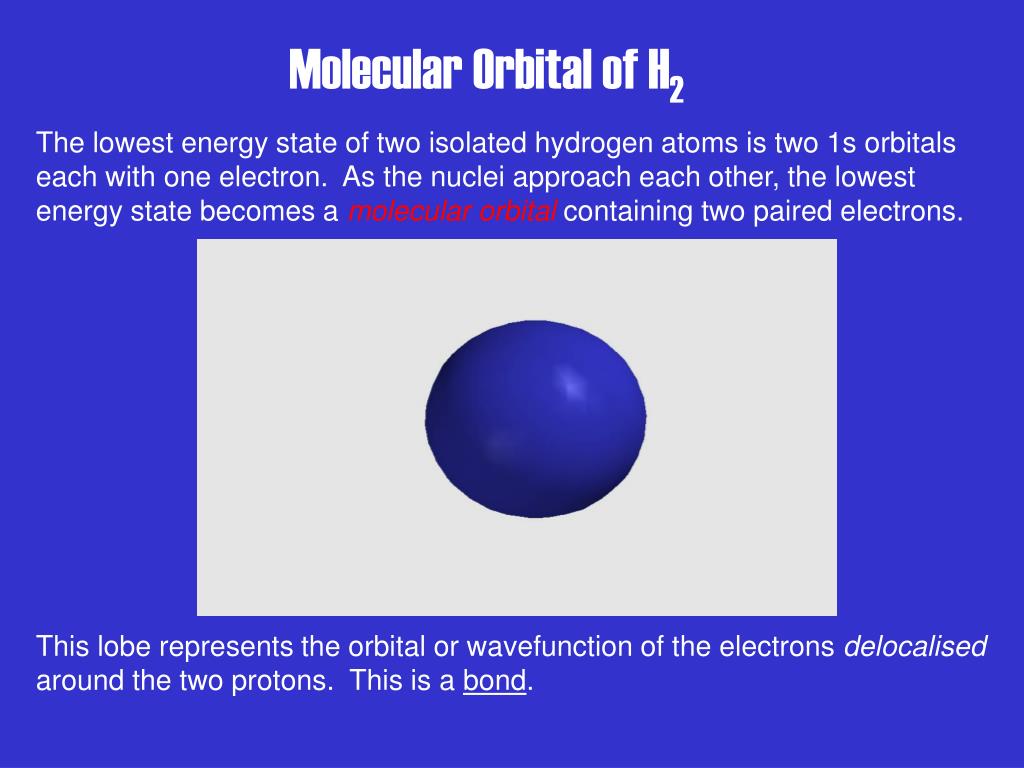 Molecular Orbital of $H_2$

The lowest energy state of two isolated hydrogen atoms is two 1s orbitals each with one electron. As the nuclei approach each other, the lowest energy state becomes a molecular orbital containing two paired electrons.

This lobe represents the orbital or wavefunction of the electrons delocalised around the two protons. This is a bond.